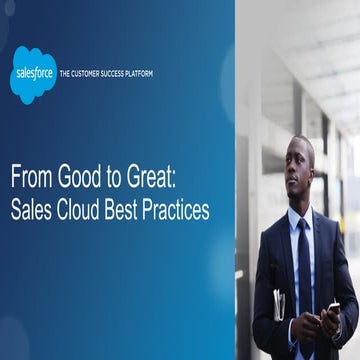 salesforce THE CUSTOMER SUCCESS PLATFORM

From Good to Great:
Sales Cloud Best Practices